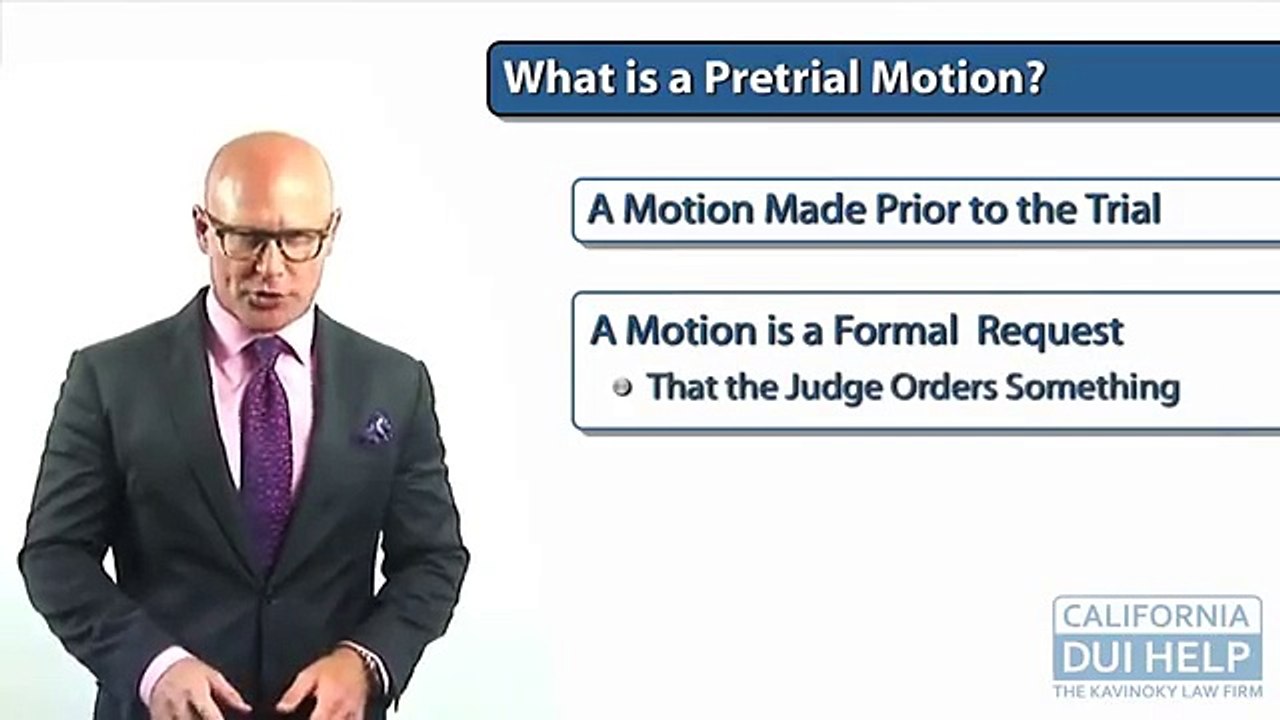 What is a Pretrial Motion?

A Motion Made Prior to the Trial

A Motion is a Formal Request

That the Judge Orders Something

CALIFORNIA
DUI HELP
THE KAVINOKY LAW FIRM